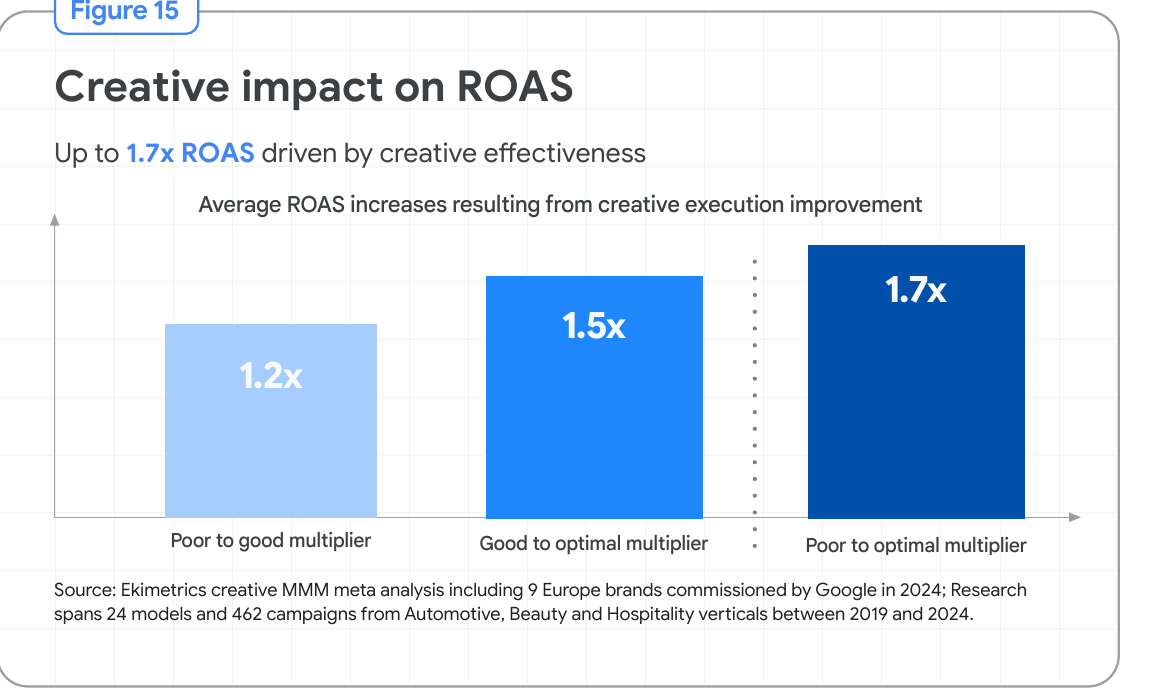 Figure 15

Creative impact on ROAS

Up to 1.7x ROAS driven by creative effectiveness

Average ROAS increases resulting from creative execution improvement

1.2x

1.5x

1.7x

Poor to good multiplier

Good to optimal multiplier

Poor to optimal multiplier

Source: Ekimetrics creative MMM meta analysis including 9 Europe brands commissioned by Google in 2024; Research spans 24 models and 462 campaigns from Automotive, Beauty and Hospitality verticals between 2019 and 2024.